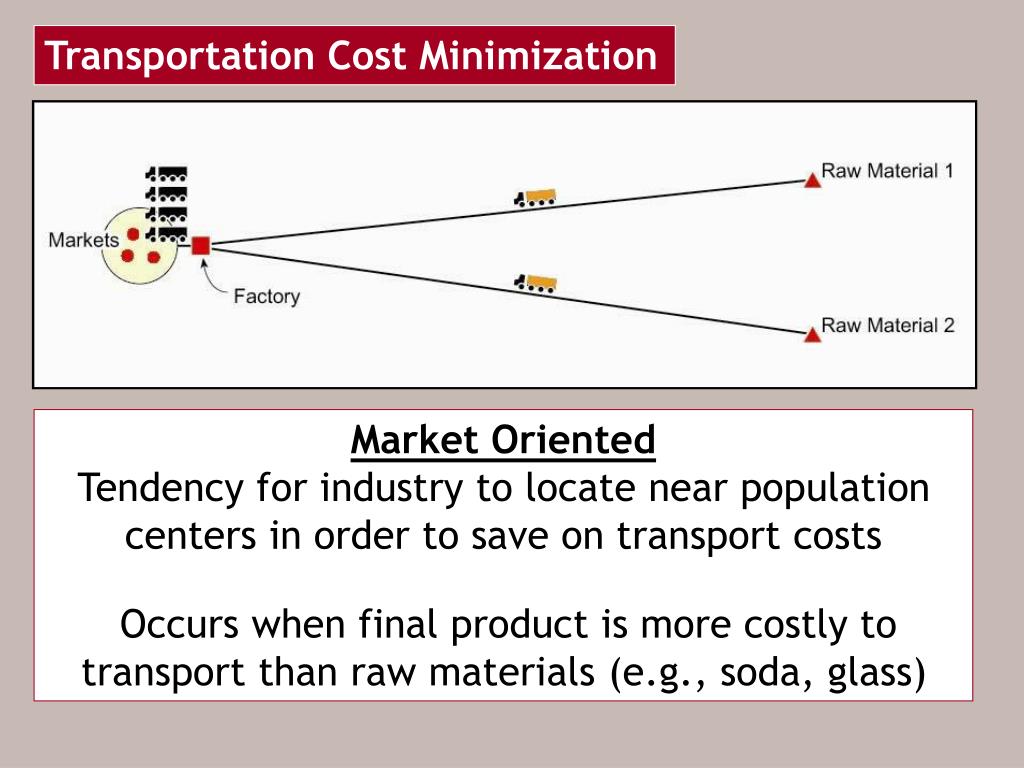 Transportation Cost Minimization

Markets

Factory

Raw Material 1

Raw Material 2

Market Oriented
Tendency for industry to locate near population centers in order to save on transport costs

Occurs when final product is more costly to transport than raw materials (e.g., soda, glass)